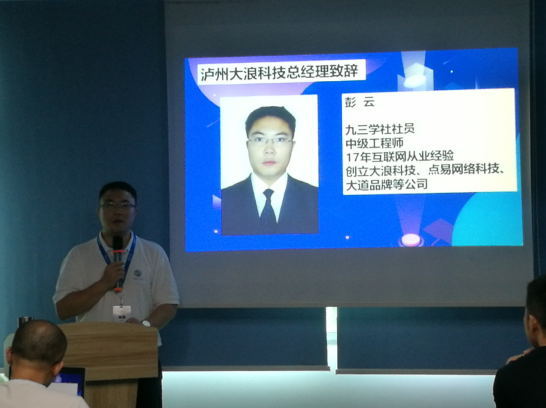 泸州大浪科技总经理致辞

彭 云

九三学社社员
中级工程师
17年互联网从业经验
创立大浪科技、点易网络科技、大道品牌等公司